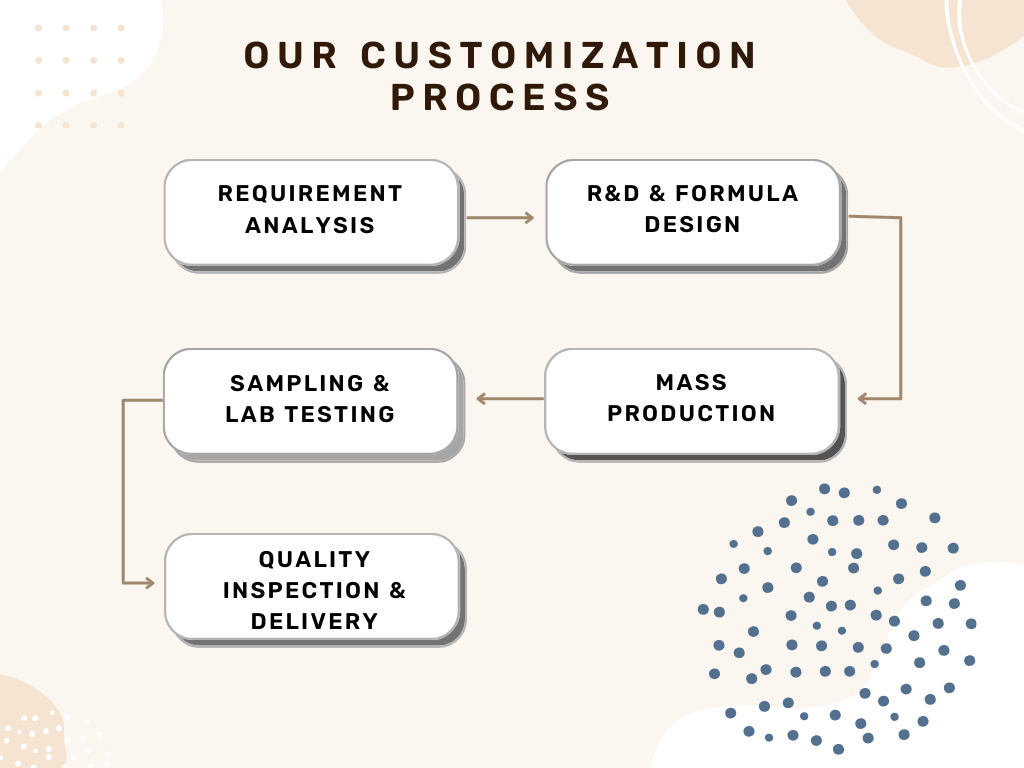 OUR CUSTOMIZATION PROCESS

REQUIREMENT ANALYSIS

R&D & FORMULA DESIGN

MASS PRODUCTION

SAMPLING & LAB TESTING

QUALITY INSPECTION & DELIVERY